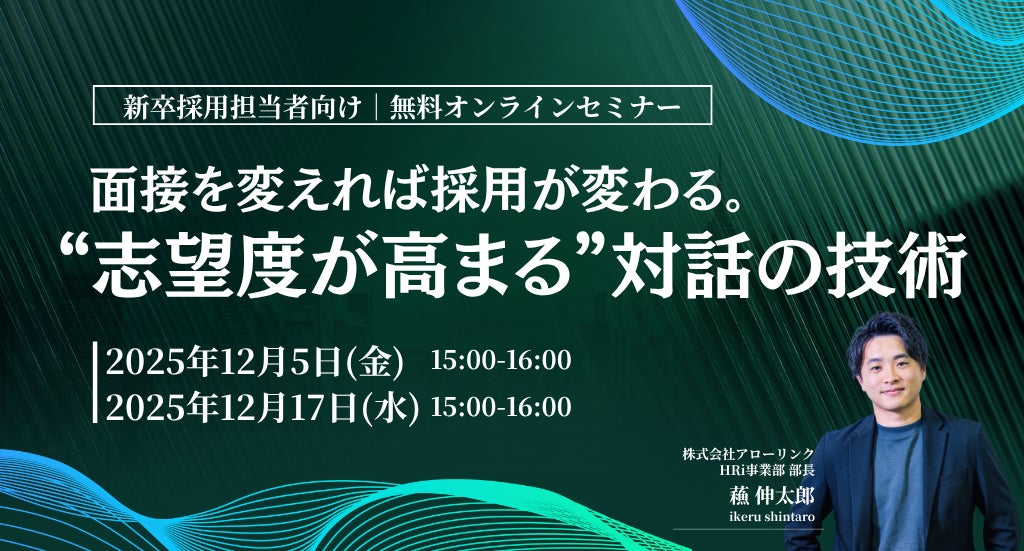 新卒採用担当者向け｜無料オンラインセミナー

面接を変えれば採用が変わる。
“志望度が高まる”対話の技術

2025年12月5日(金) 15:00-16:00
2025年12月17日(水) 15:00-16:00

株式会社アローリンク
HRi事業部 部長
蕪 伸太郎
ikeru shintaro